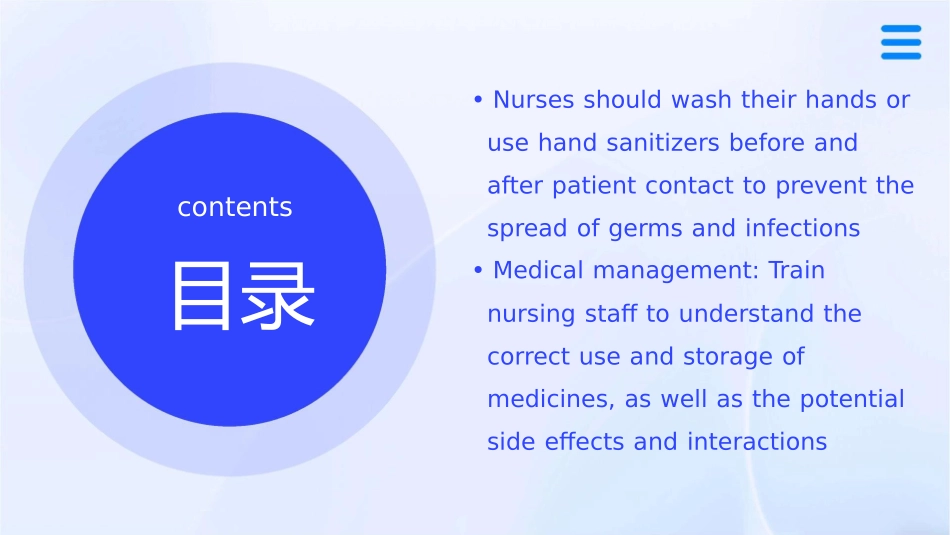 contents

目录

• Nurses should wash their hands or use hand sanitizers before and after patient contact to prevent the spread of germs and infections

• Medical management: Train nursing staff to understand the correct use and storage of medicines, as well as the potential side effects and interactions